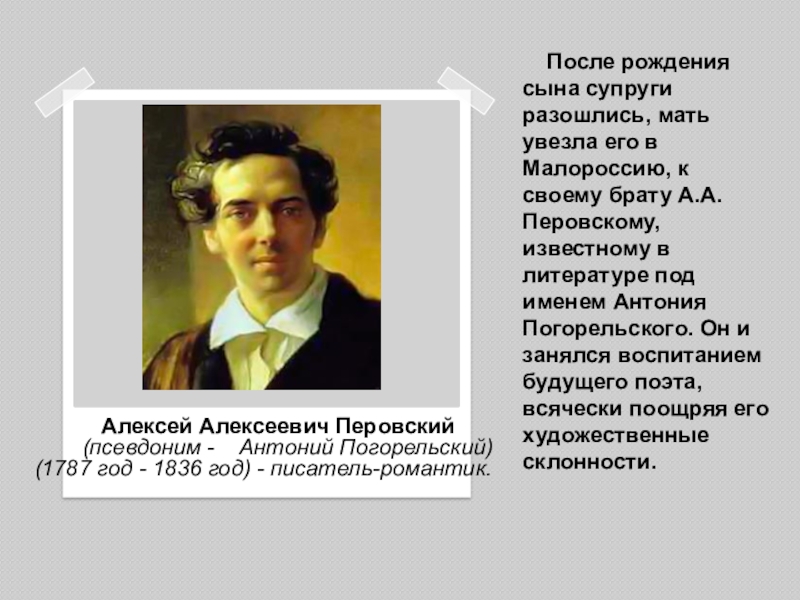 Алексей Алексеевич Перовский
(псевдоним - Антоний Погорельский)
(1787 год - 1836 год) - писатель-романтик.

После рождения сына супруги разошлись, мать увезла его в Малороссию, к своему брату А.А. Перовскому, известному в литературе под именем Антония Погорельского. Он и занялся воспитанием будущего поэта, всячески поощряя его художественные склонности.